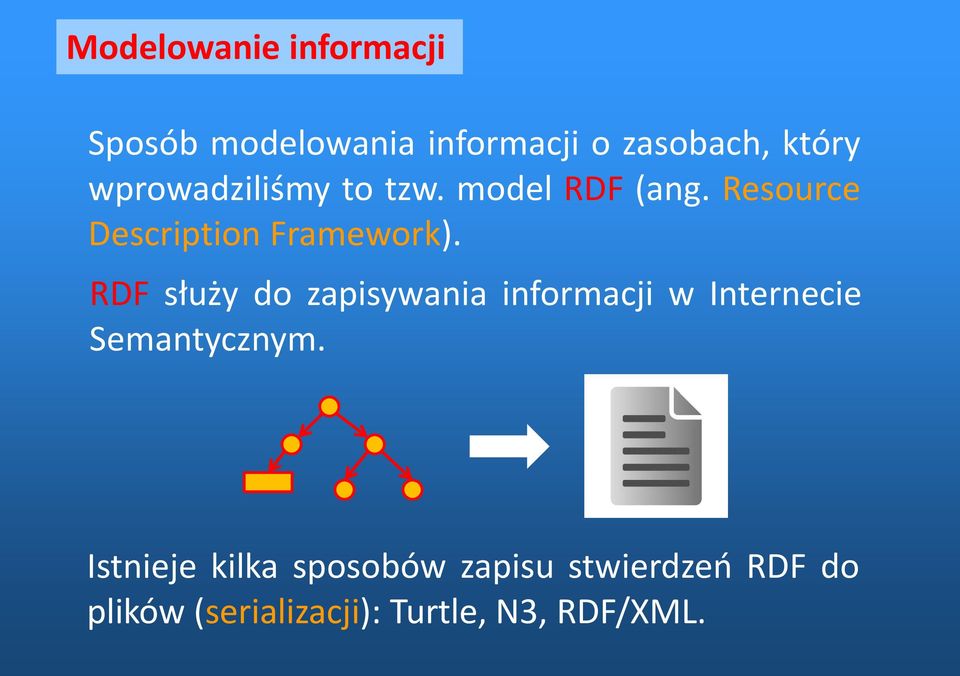 Modelowanie informacji

Sposób modelowania informacji o zasobach, który wprowadziliśmy to tzw. model RDF (ang. Resource Description Framework).

RDF służy do zapisywania informacji w Internecie Semantycznym.

Istnieje kilka sposobów zapisu stwierdzeń RDF do plików (serializacji): Turtle, N3, RDF/XML.